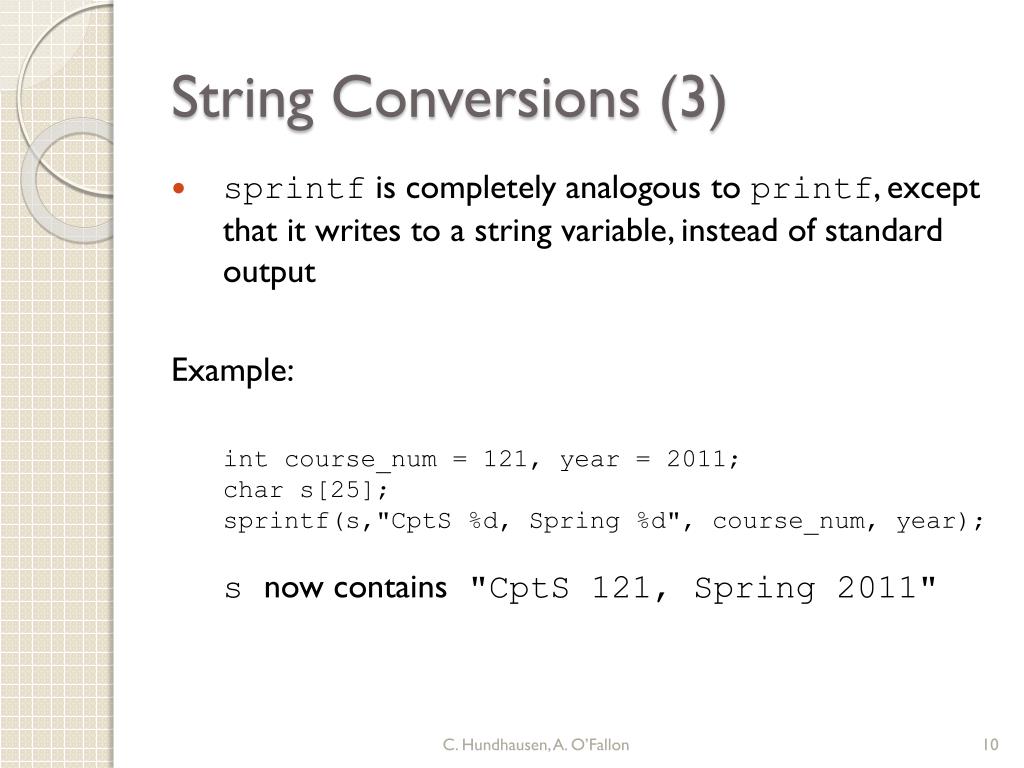 String Conversions (3)

• sprintf is completely analogous to printf, except that it writes to a string variable, instead of standard output

Example:

int course_num = 121, year = 2011;
char s[25];
sprintf(s,"CptS %d, Spring %d", course_num, year);

s now contains "CptS 121, Spring 2011"

C. Hundhausen, A. O'Fallon

10